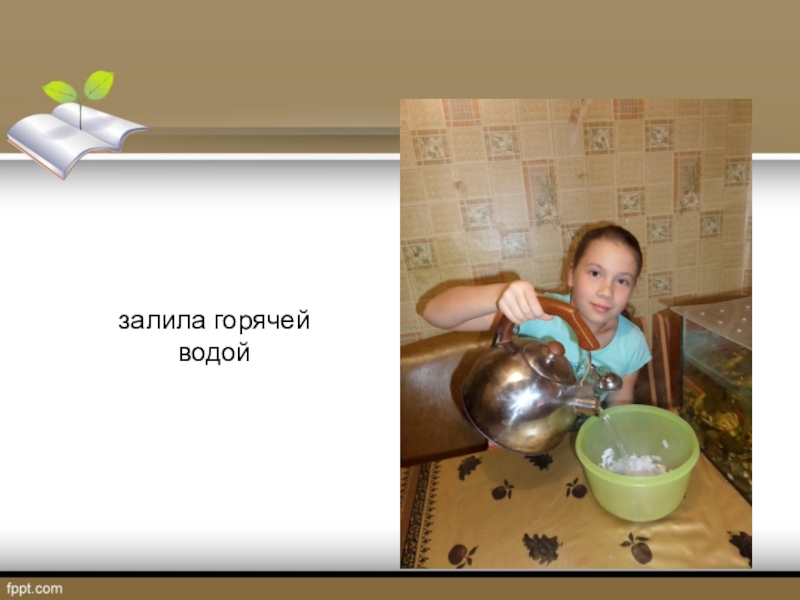 залила горячей водой

fppt.com